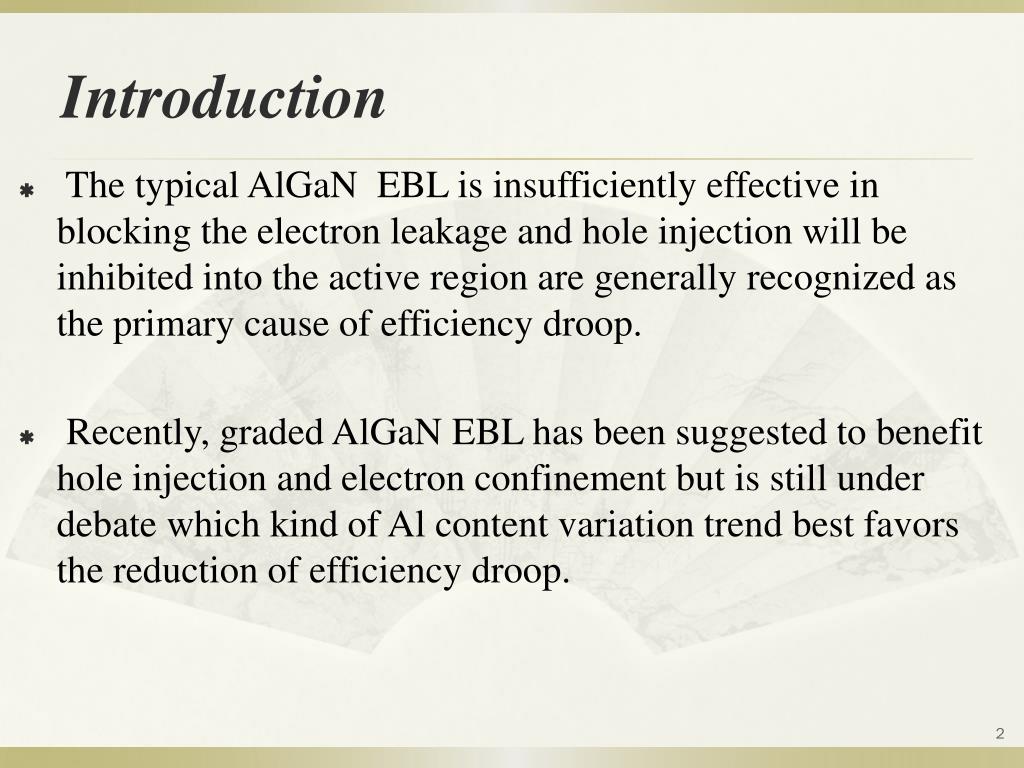 Introduction

The typical AlGaN  EBL is insufficiently effective in blocking the electron leakage and hole injection will be inhibited into the active region are generally recognized as the primary cause of efficiency droop.

Recently, graded AlGaN EBL has been suggested to benefit hole injection and electron confinement but is still under debate which kind of Al content variation trend best favors the reduction of efficiency droop.

2